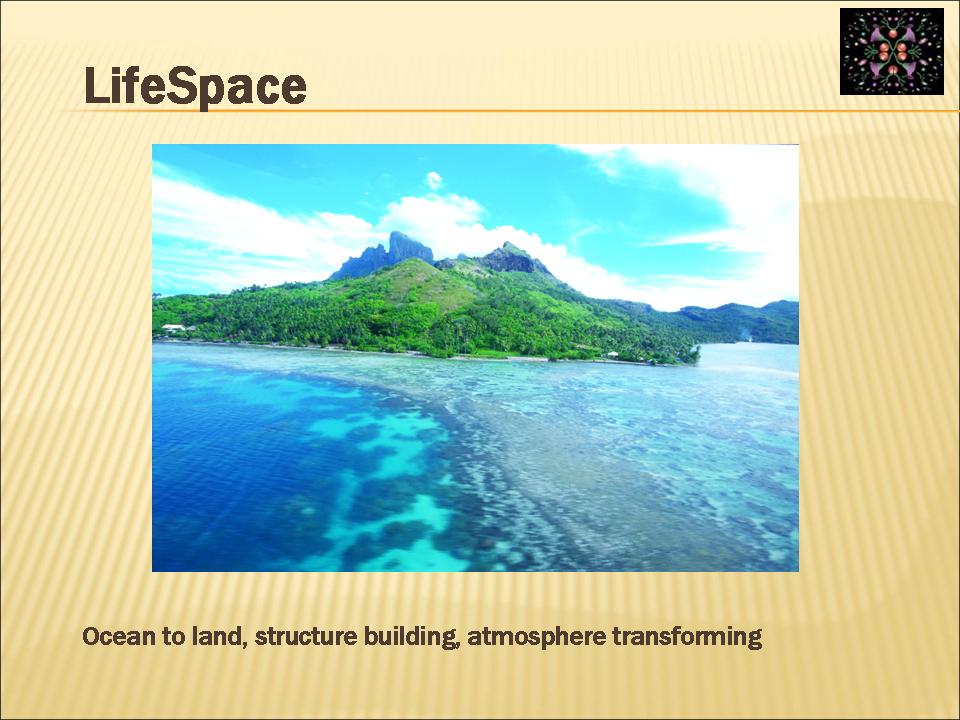 LifeSpace

Ocean to land, structure building, atmosphere transforming